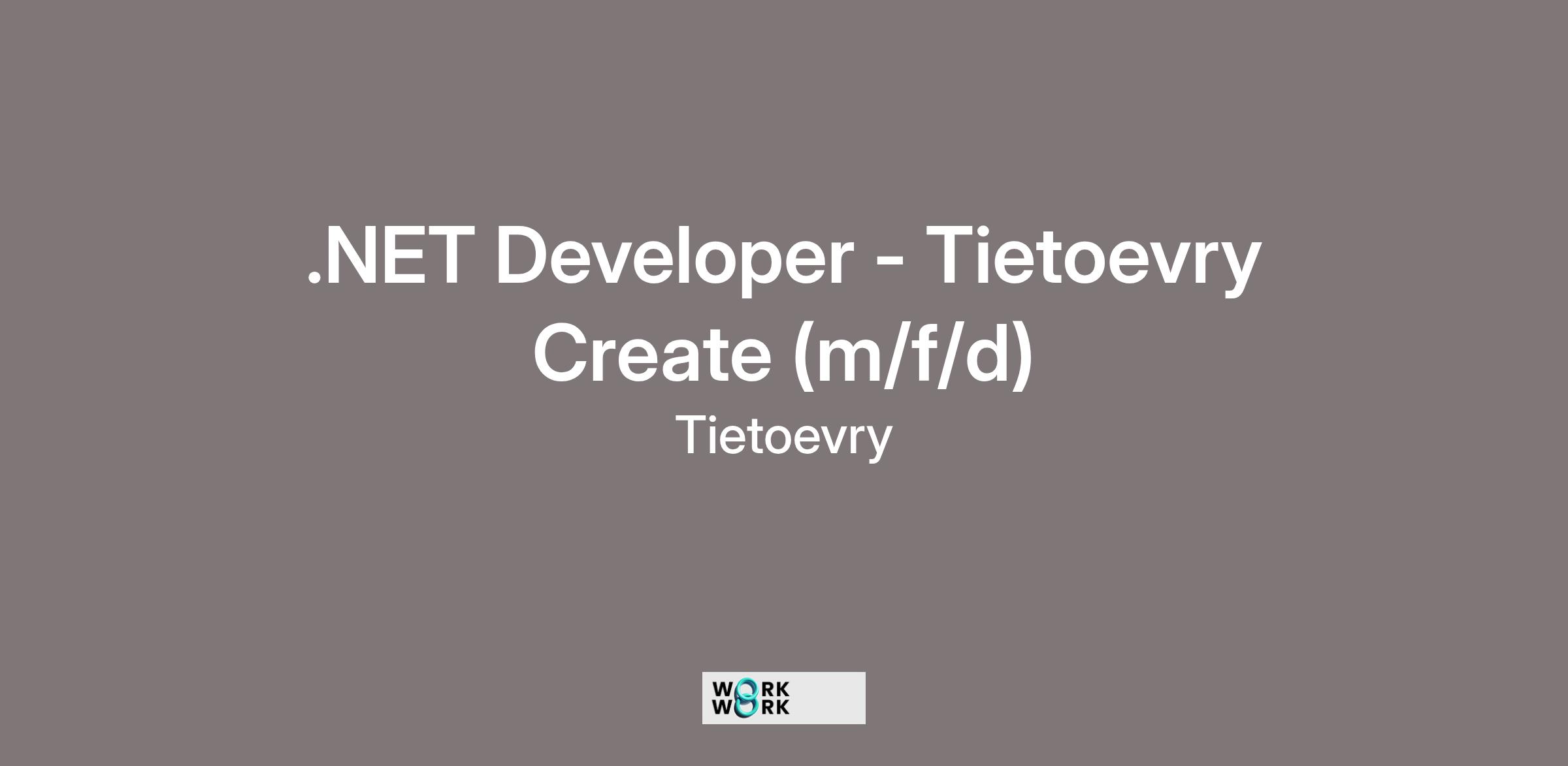 .NET Developer - Tietoevry Create (m/f/d)
Tietoevry

WORK
WORK